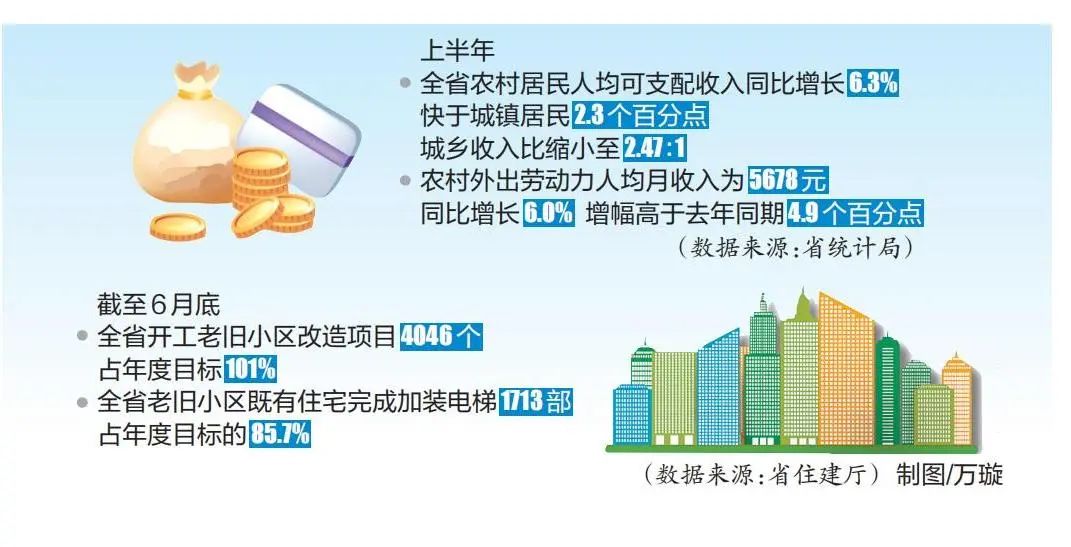 上半年

全省农村居民人均可支配收入同比增长6.3%
快于城镇居民2.3个百分点
城乡收入比缩小至2.47:1

农村外出劳动力人均月收入为5678元
同比增长6.0% 增幅高于去年同期4.9个百分点

（数据来源:省统计局）

截至6月底

全省开工老旧小区改造项目4046个
占年度目标101%

全省老旧小区既有住宅完成加装电梯1713部
占年度目标的85.7%

（数据来源:省住建厅） 制图/万璇